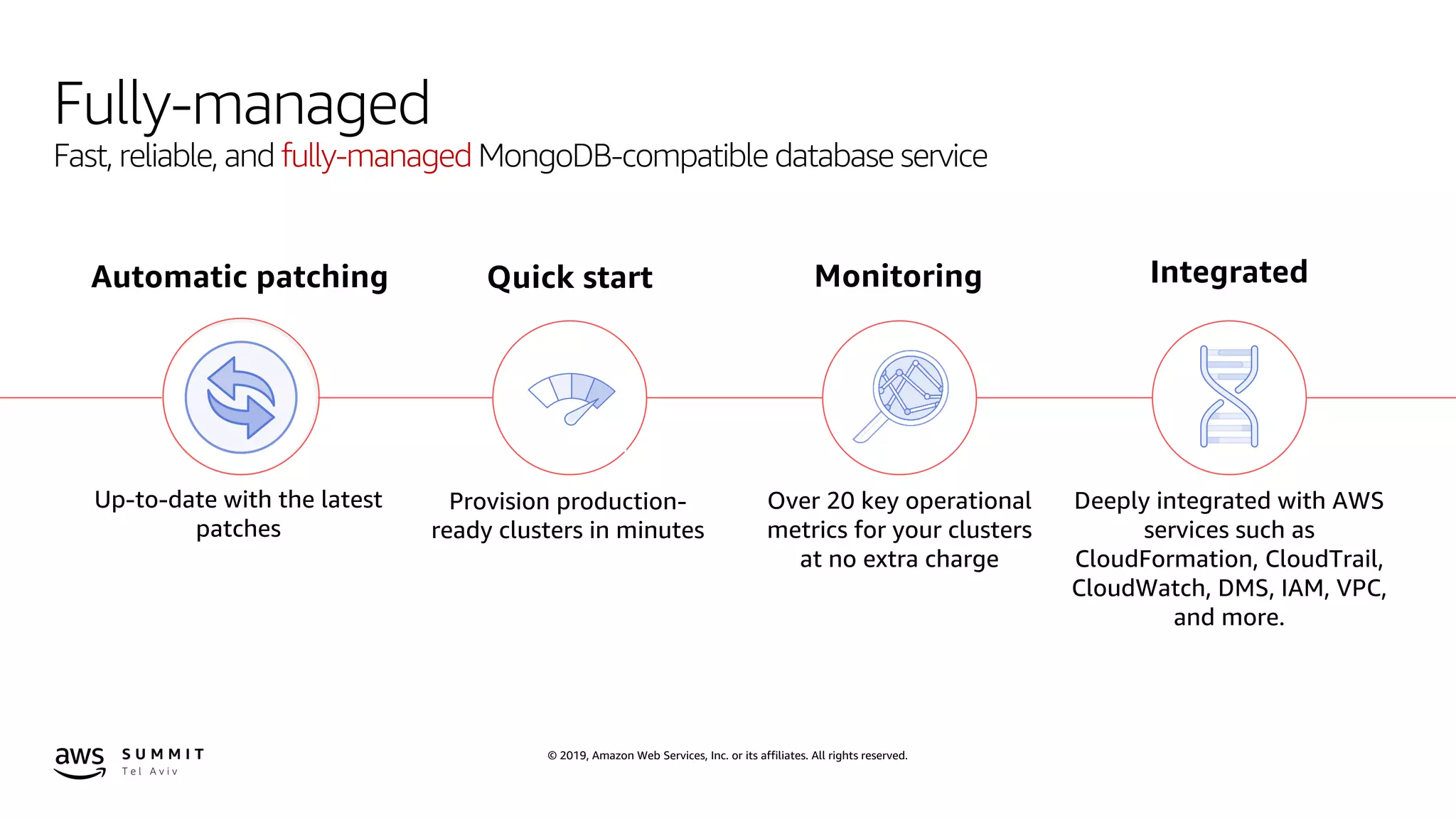 Fully-managed

Fast, reliable, and fully-managed MongoDB-compatible database service

Automatic patching

Up-to-date with the latest patches

Quick start

Provision production-ready clusters in minutes

Monitoring

Over 20 key operational metrics for your clusters at no extra charge

Integrated

Deeply integrated with AWS services such as CloudFormation, CloudTrail, CloudWatch, DMS, IAM, VPC, and more.

aws SUMMIT Tel Aviv

© 2019, Amazon Web Services, Inc. or its affiliates. All rights reserved.